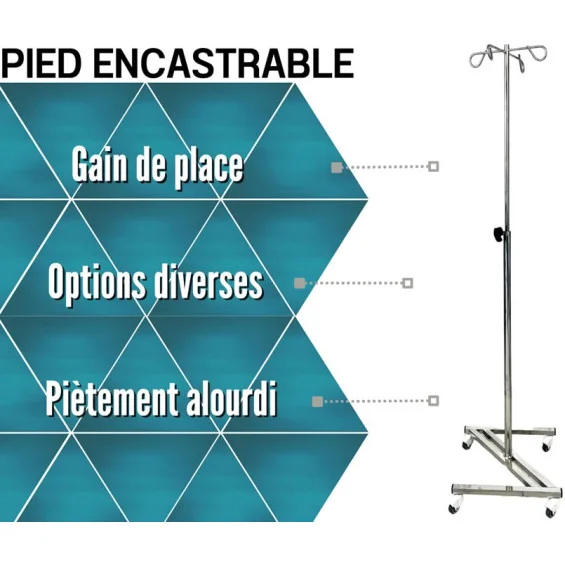 PIED ENCASTRABLE

Gain de place

Options diverses

Piètement alourdi